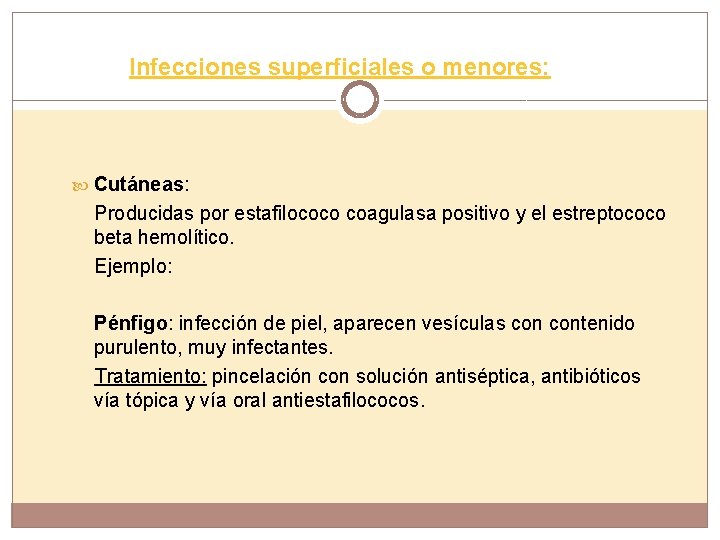 Infecciones superficiales o menores:

Cutáneas:

Producidas por estafilococo coagulasa positivo y el estreptococo beta hemolítico.

Ejemplo:

Pénfigo: infección de piel, aparecen vesículas con contenido purulento, muy infectantes.

Tratamiento: pincelación con solución antiséptica, antibióticos vía tópica y vía oral antiestafilococos.